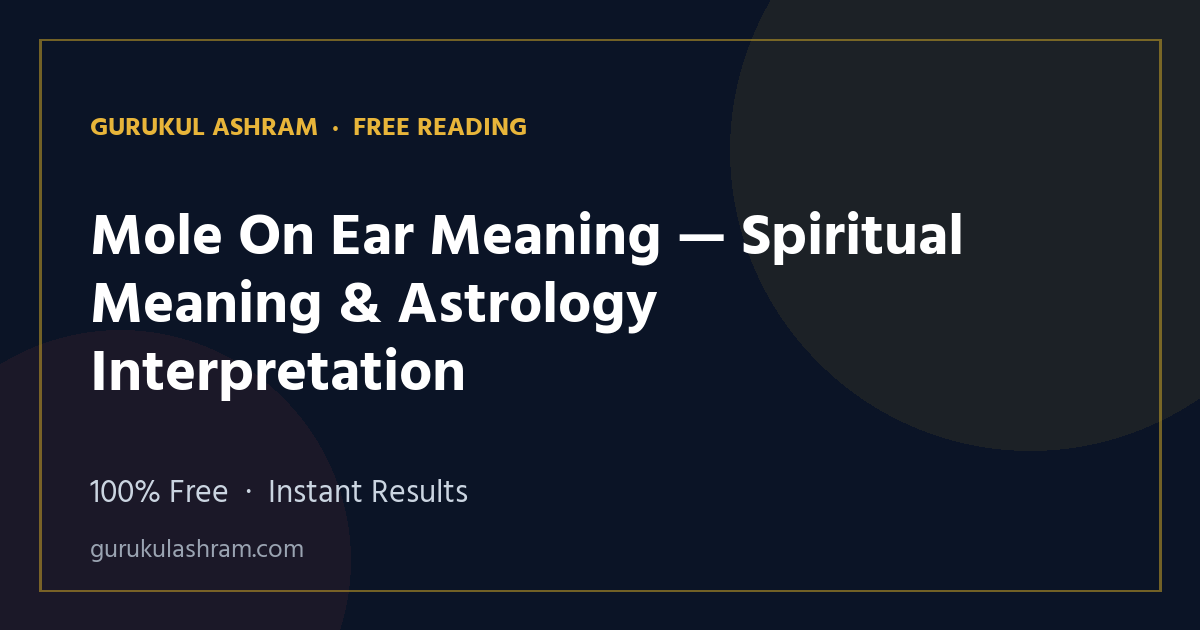 GURUKUL ASHRAM · FREE READING

Mole On Ear Meaning — Spiritual Meaning & Astrology Interpretation

100% Free · Instant Results

gurukulashram.com